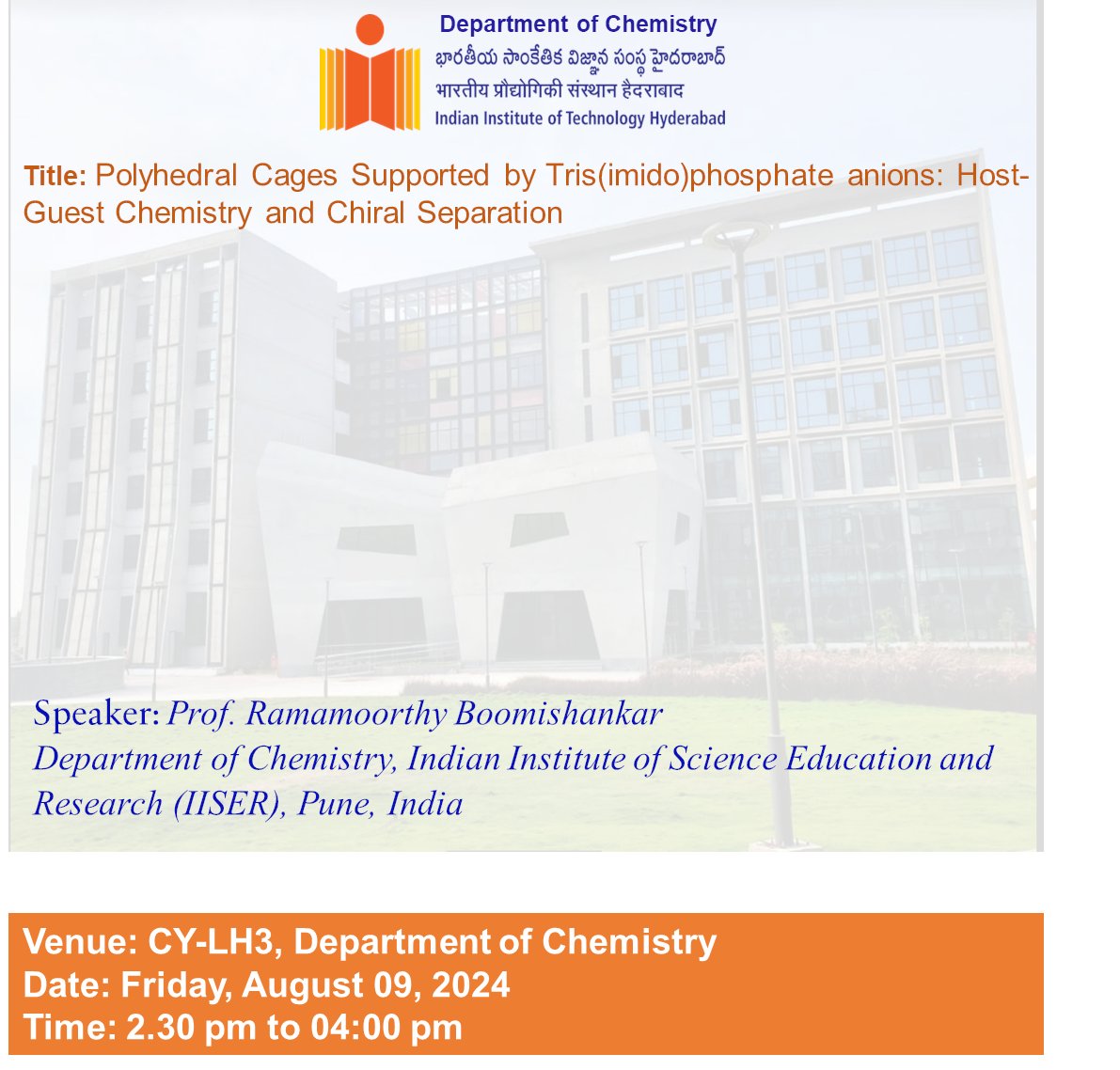 Department of Chemistry
భారతీయ సాంకేతిక విజ్ఞాన సంస్థ హైదరాబాద్
भारतीय प्रौद्योगिकी संस्थान हैदराबाद
Indian Institute of Technology Hyderabad

Title: Polyhedral Cages Supported by Tris(imido)phosphate anions: Host-Guest Chemistry and Chiral Separation

Speaker: Prof. Ramamoorthy Boomishankar
Department of Chemistry, Indian Institute of Science Education and Research (IISER), Pune, India

Venue: CY-LH3, Department of Chemistry
Date: Friday, August 09, 2024
Time: 2.30 pm to 04:00 pm